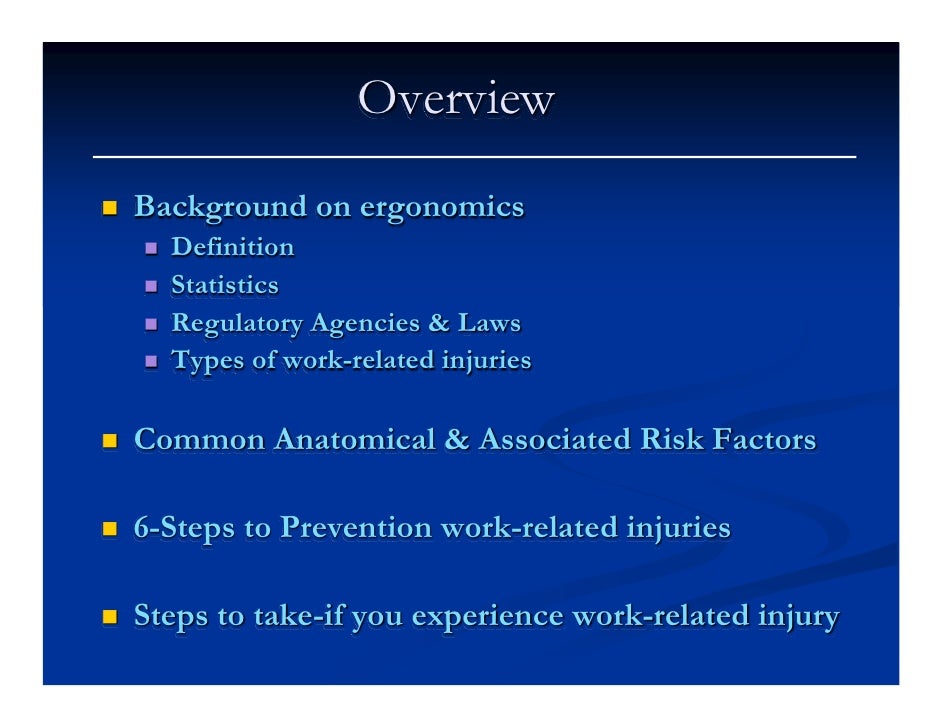 Overview

Background on ergonomics
Definition
Statistics
Regulatory Agencies & Laws
Types of work-related injuries

Common Anatomical & Associated Risk Factors

6-Steps to Prevention work-related injuries

Steps to take-if you experience work-related injury